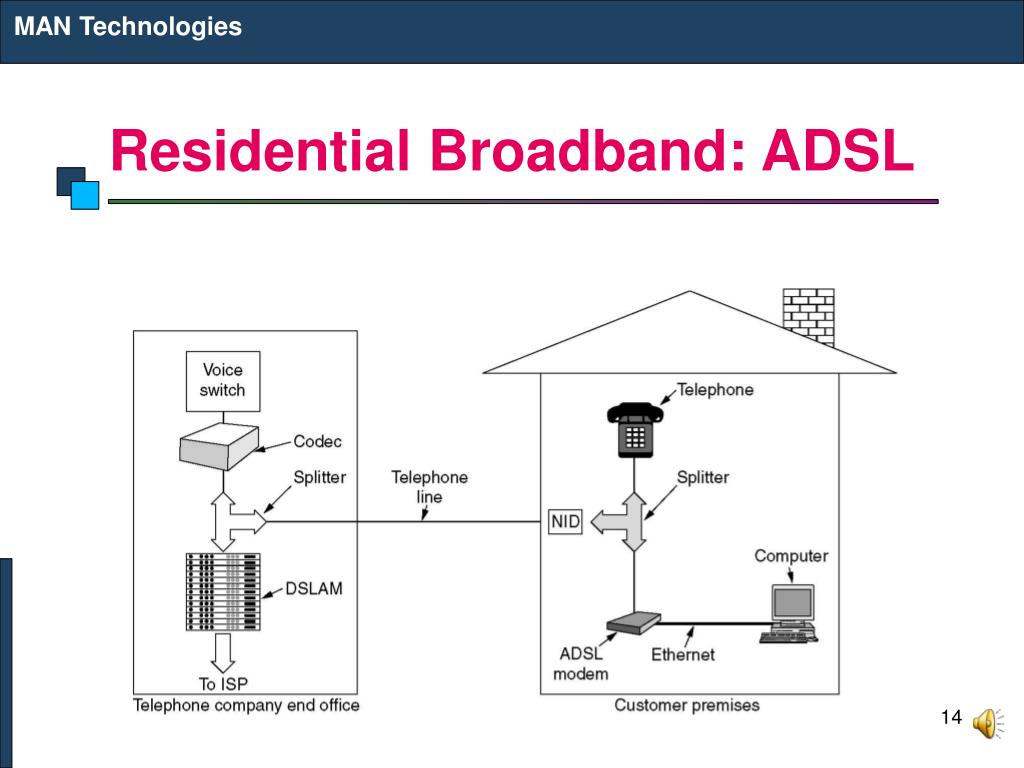 MAN Technologies

Residential Broadband: ADSL

Voice switch

Codec

Splitter

Telephone line

DSLAM

To ISP

Telephone company end office

Telephone

Splitter

NID

Computer

ADSL modem

Ethernet

Customer premises

14